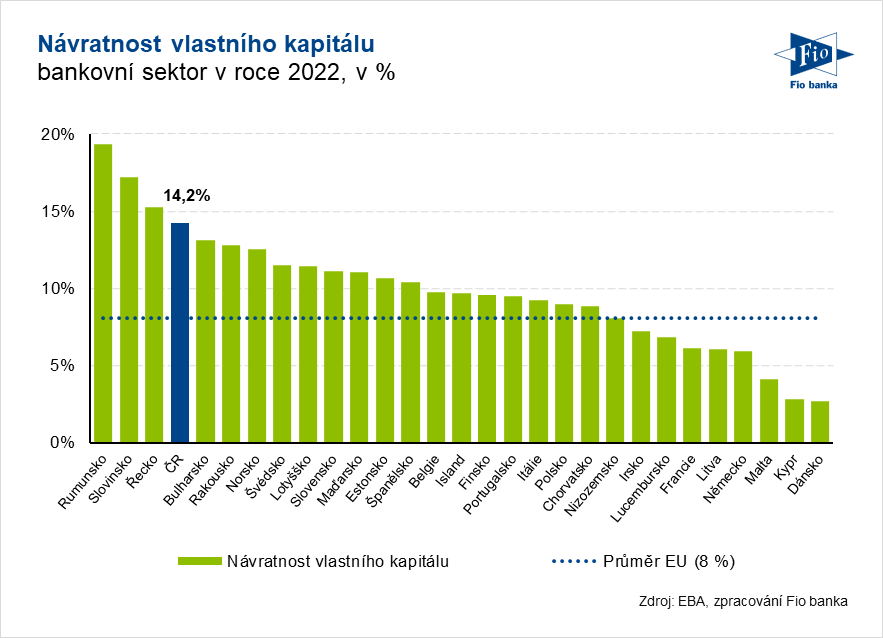 Návratnost vlastního kapitálu
bankovní sektor v roce 2022, v %

Fio
Fio banka

20%
15%
10%
5%
0%

14,2%

Rumunsko
Slovinsko
Řecko
ČR
Bulharsko
Rakousko
Norsko
Švédsko
Lotyšsko
Slovensko
Maďarsko
Estonsko
Španělsko
Belgie
Island
Finsko
Portugalsko
Itálie
Polsko
Chorvatsko
Nizozemsko
Irsko
Lucembursko
Francie
Litva
Německo
Malta
Kypr
Dánsko

Návratnost vlastního kapitálu
Průměr EU (8 %)

Zdroj: EBA, zpracování Fio banka